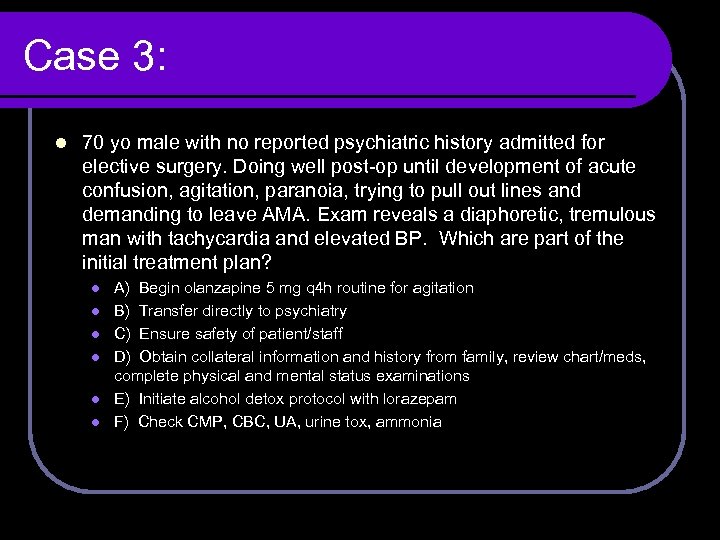 Case 3:

70 yo male with no reported psychiatric history admitted for elective surgery. Doing well post-op until development of acute confusion, agitation, paranoia, trying to pull out lines and demanding to leave AMA. Exam reveals a diaphoretic, tremulous man with tachycardia and elevated BP. Which are part of the initial treatment plan?

A) Begin olanzapine 5 mg q4h routine for agitation
B) Transfer directly to psychiatry
C) Ensure safety of patient/staff
D) Obtain collateral information and history from family, review chart/meds, complete physical and mental status examinations
E) Initiate alcohol detox protocol with lorazepam
F) Check CMP, CBC, UA, urine tox, ammonia